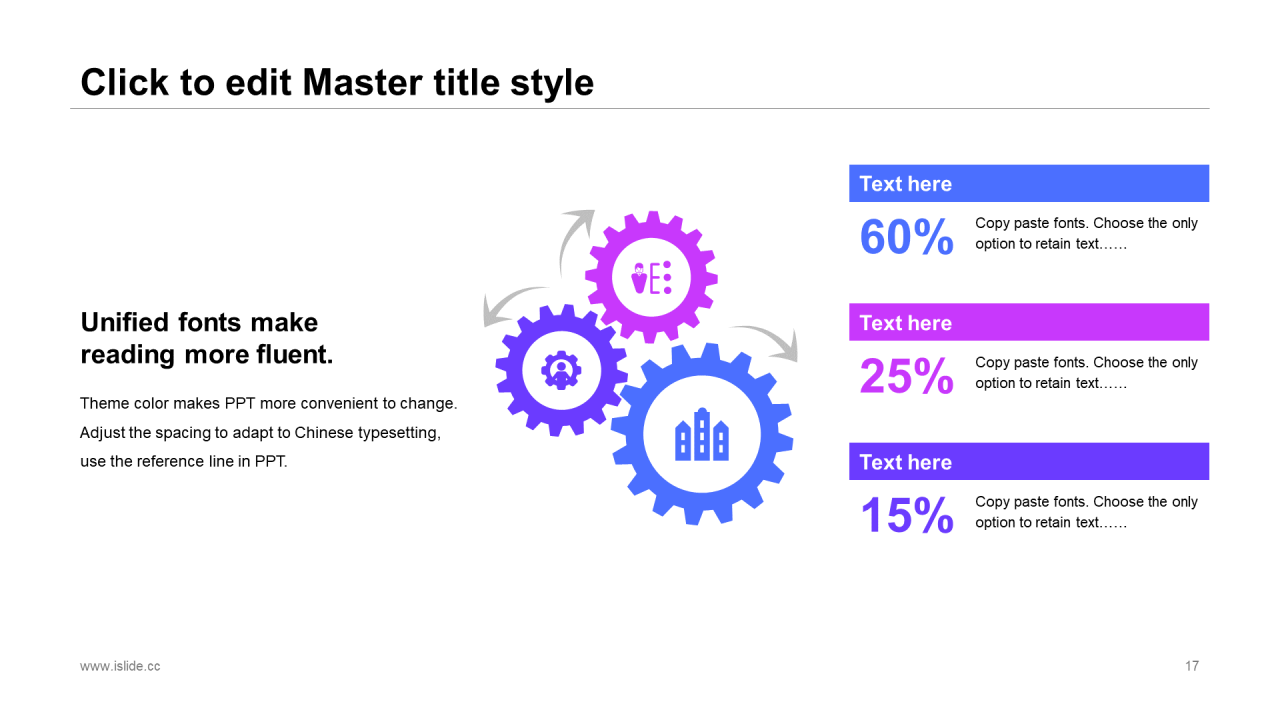 Click to edit Master title style

Unified fonts make reading more fluent.

Theme color makes PPT more convenient to change. Adjust the spacing to adapt to Chinese typesetting, use the reference line in PPT.

Text here

60%

Copy paste fonts. Choose the only option to retain text……

Text here

25%

Copy paste fonts. Choose the only option to retain text……

Text here

15%

Copy paste fonts. Choose the only option to retain text……

www.islide.cc

17